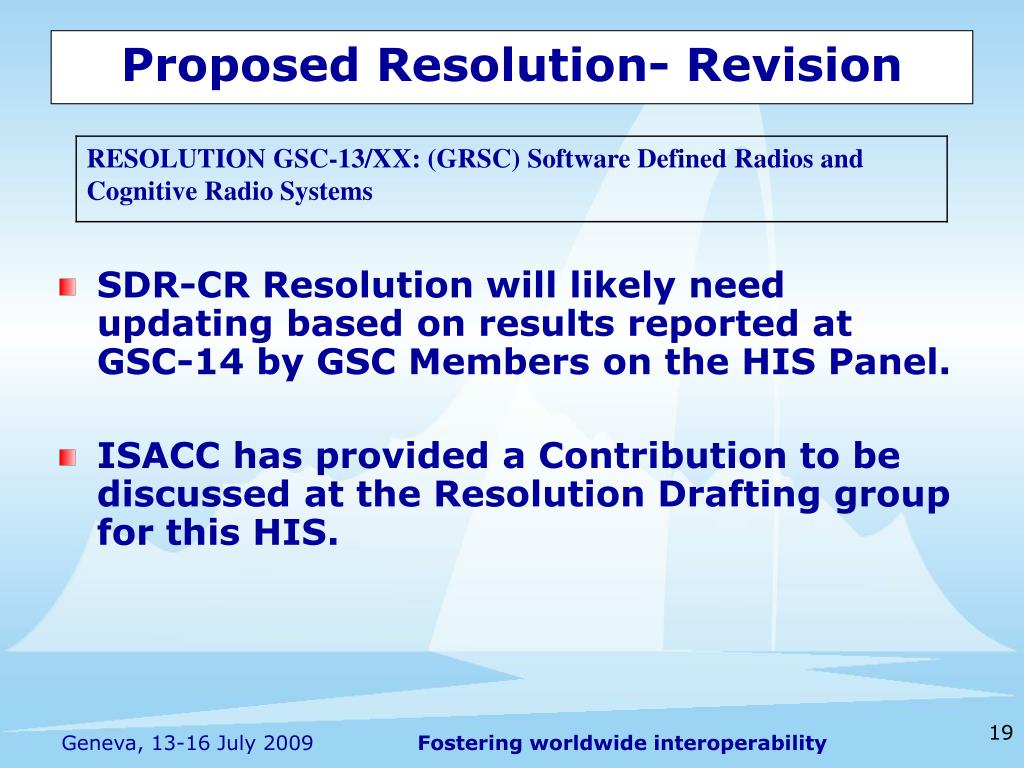 Proposed Resolution- Revision

RESOLUTION GSC-13/XX: (GRSC) Software Defined Radios and Cognitive Radio Systems

SDR-CR Resolution will likely need updating based on results reported at GSC-14 by GSC Members on the HIS Panel.

ISACC has provided a Contribution to be discussed at the Resolution Drafting group for this HIS.

Geneva, 13-16 July 2009

Fostering worldwide interoperability

19